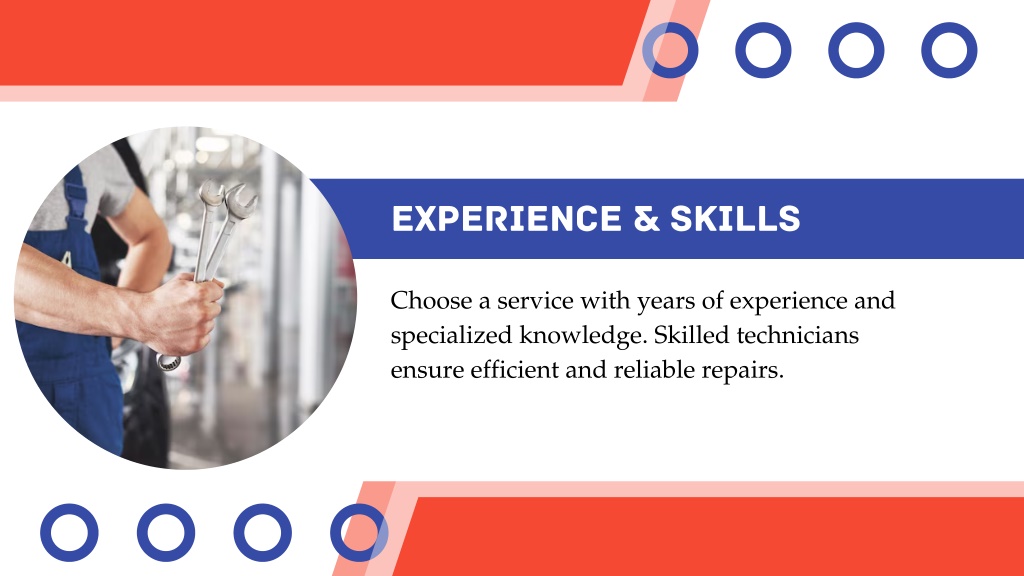 EXPERIENCE & SKILLS

Choose a service with years of experience and specialized knowledge. Skilled technicians ensure efficient and reliable repairs.